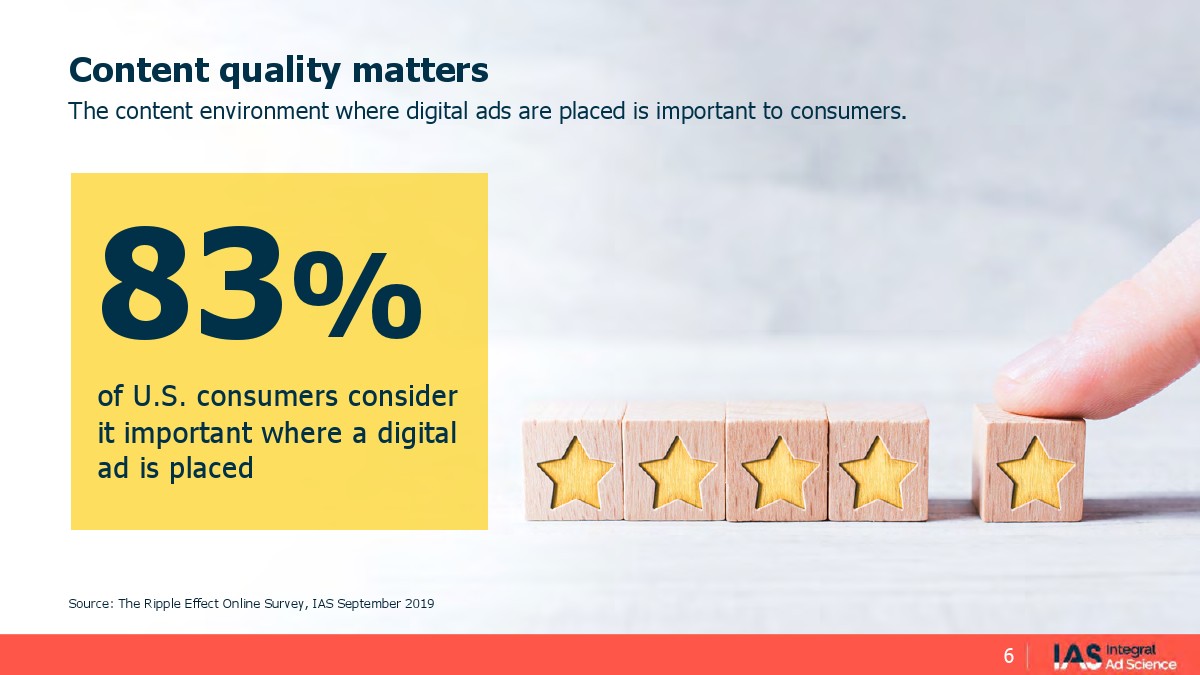 Content quality matters
The content environment where digital ads are placed is important to consumers.

83%
of U.S. consumers consider it important where a digital ad is placed

Source: The Ripple Effect Online Survey, IAS September 2019

6 IAS Integral Ad Science